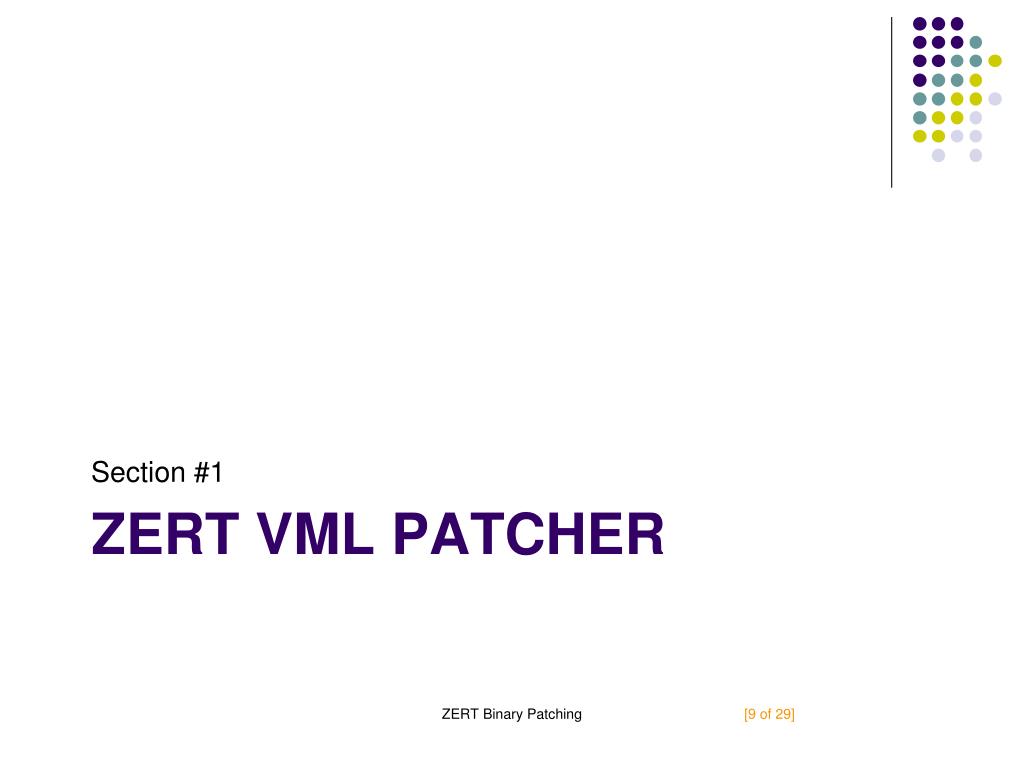 Section #1

ZERT VML PATCHER

ZERT Binary Patching

[9 of 29]